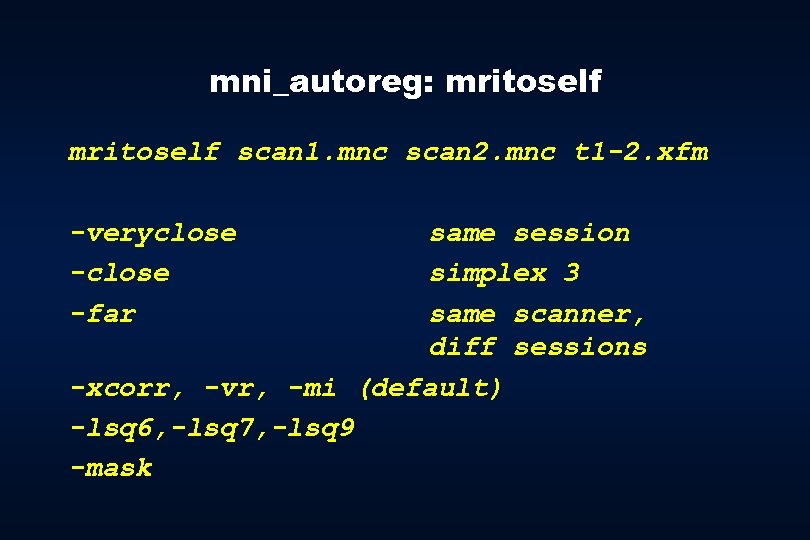 mni_autoreg: mritoself

mritoself scan1.mnc scan2.mnc t1-2.xfm

-veryclose same session
-close simplex 3
-far same scanner, diff sessions
-xcorr, -vr, -mi (default)
-lsq6,-lsq7,-lsq9
-mask